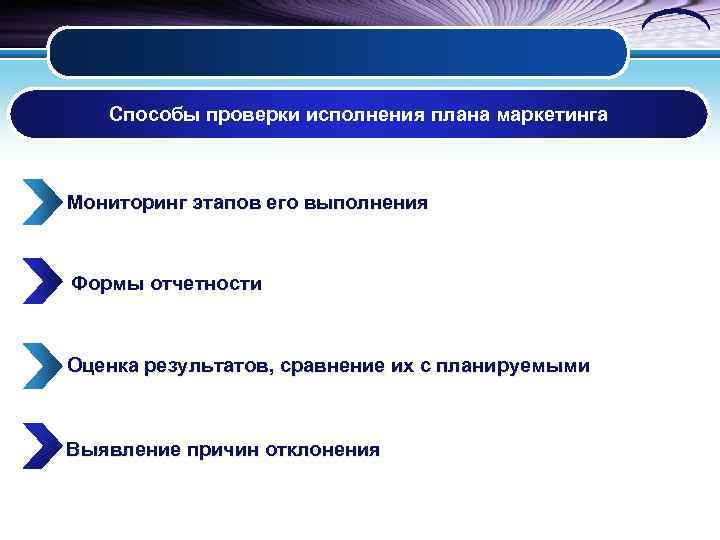 Способы проверки исполнения плана маркетинга

Мониторинг этапов его выполнения

Формы отчетности

Оценка результатов, сравнение их с планируемыми

Выявление причин отклонения